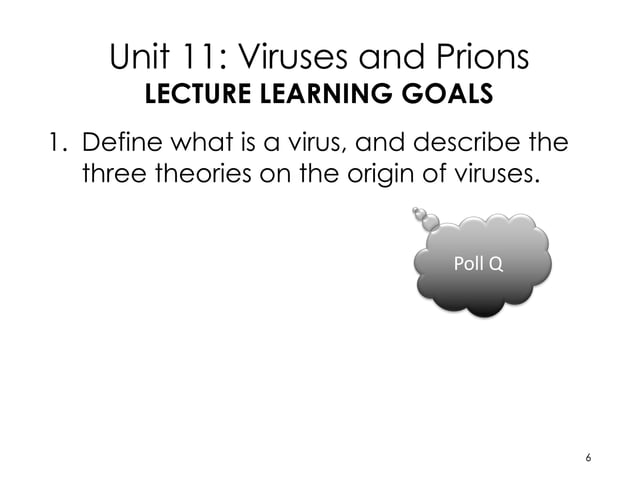 Unit 11: Viruses and Prions
LECTURE LEARNING GOALS

1. Define what is a virus, and describe the three theories on the origin of viruses.

Poll Q

6